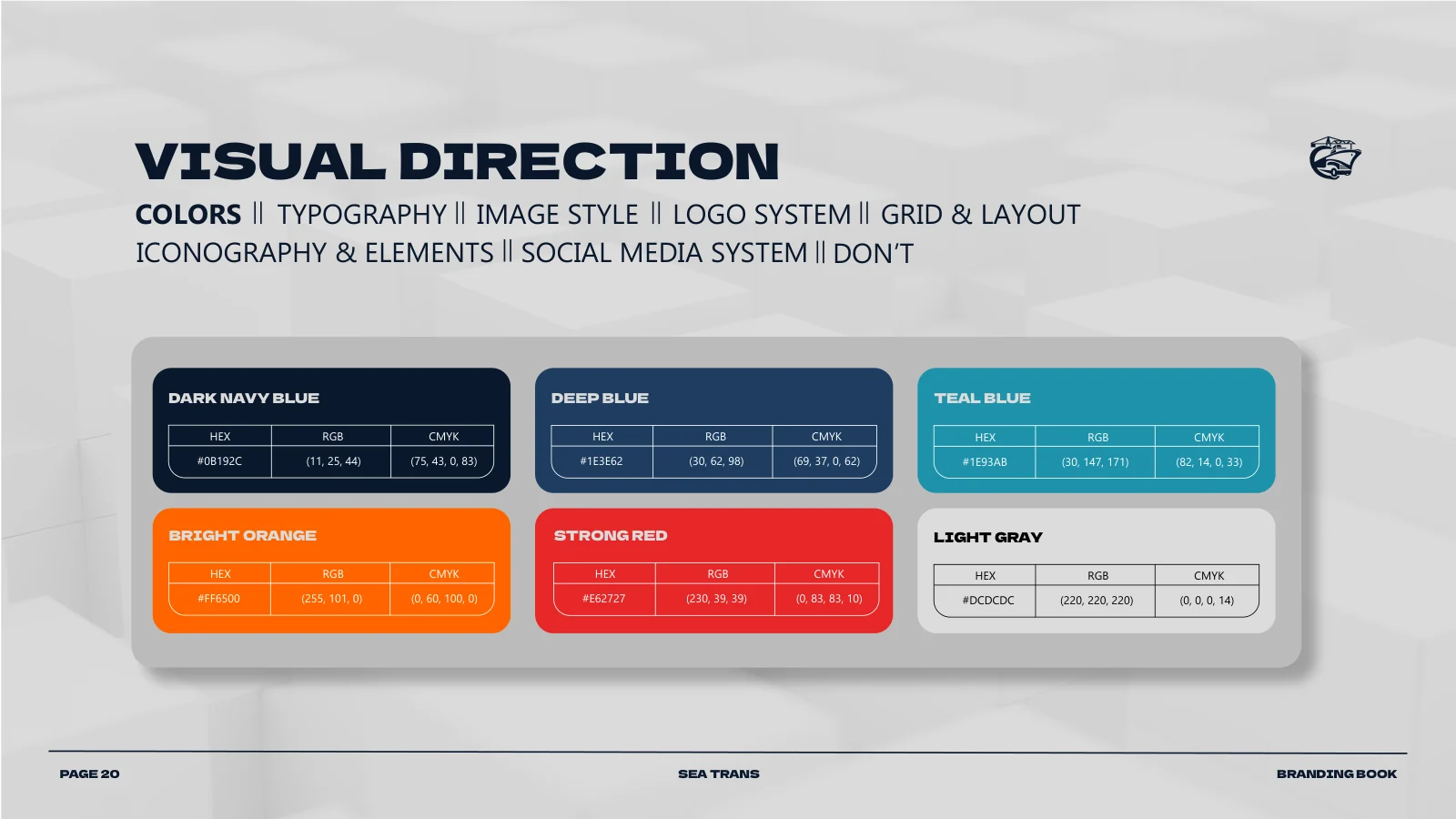 VISUAL DIRECTION

COLORS || TYPOGRAPHY || IMAGE STYLE || LOGO SYSTEM || GRID & LAYOUT ICONOGRAPHY & ELEMENTS || SOCIAL MEDIA SYSTEM || DON'T

DARK NAVY BLUE

| HEX | RGB | CMYK |
|---|---|---|
| #0B192C | (11, 25, 44) | (75, 43, 0, 83) |

DEEP BLUE

| HEX | RGB | CMYK |
|---|---|---|
| #1E3E62 | (30, 62, 98) | (69, 37, 0, 62) |

TEAL BLUE

| HEX | RGB | CMYK |
|---|---|---|
| #1E93AB | (30, 147, 171) | (82, 14, 0, 33) |

BRIGHT ORANGE

| HEX | RGB | CMYK |
|---|---|---|
| #FF6500 | (255, 101, 0) | (0, 60, 100, 0) |

STRONG RED

| HEX | RGB | CMYK |
|---|---|---|
| #E62727 | (230, 39, 39) | (0, 83, 83, 10) |

LIGHT GRAY

| HEX | RGB | CMYK |
|---|---|---|
| #DCDCDC | (220, 220, 220) | (0, 0, 0, 14) |

PAGE 20

SEA TRANS

BRANDING BOOK